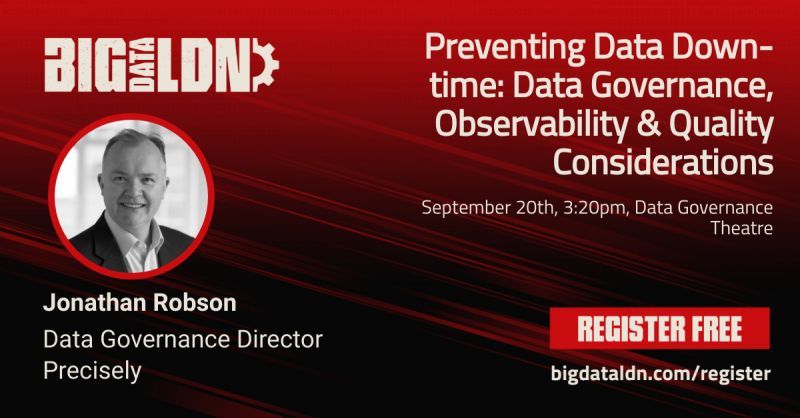 BIG DATA LDN

Preventing Data Downtime: Data Governance, Observability & Quality Considerations

September 20th, 3:20pm, Data Governance Theatre

Jonathan Robson
Data Governance Director
Precisely

REGISTER FREE

bigdataldn.com/register